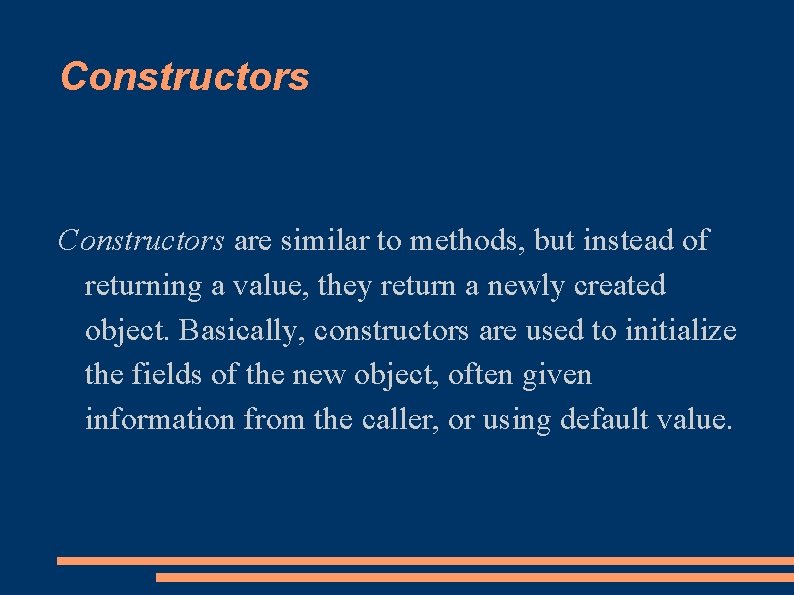 Constructors

Constructors are similar to methods, but instead of returning a value, they return a newly created object. Basically, constructors are used to initialize the fields of the new object, often given information from the caller, or using default value.